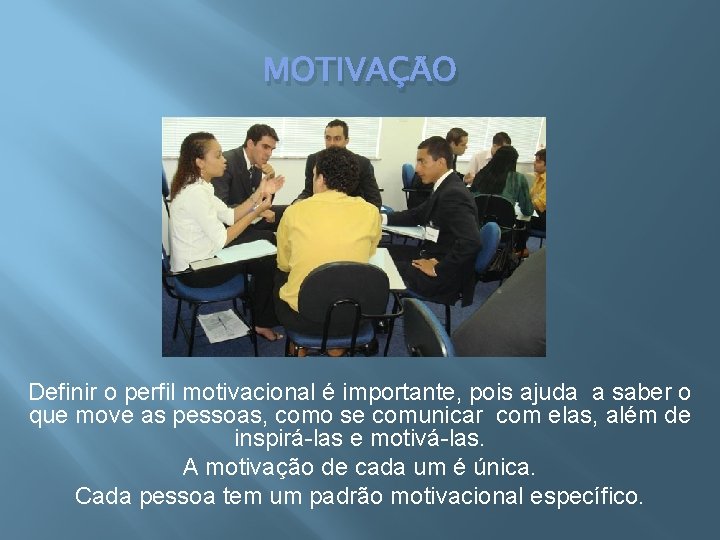 MOTIVAÇÃO

Definir o perfil motivacional é importante, pois ajuda a saber o que move as pessoas, como se comunicar com elas, além de inspirá-las e motivá-las.

A motivação de cada um é única.

Cada pessoa tem um padrão motivacional específico.